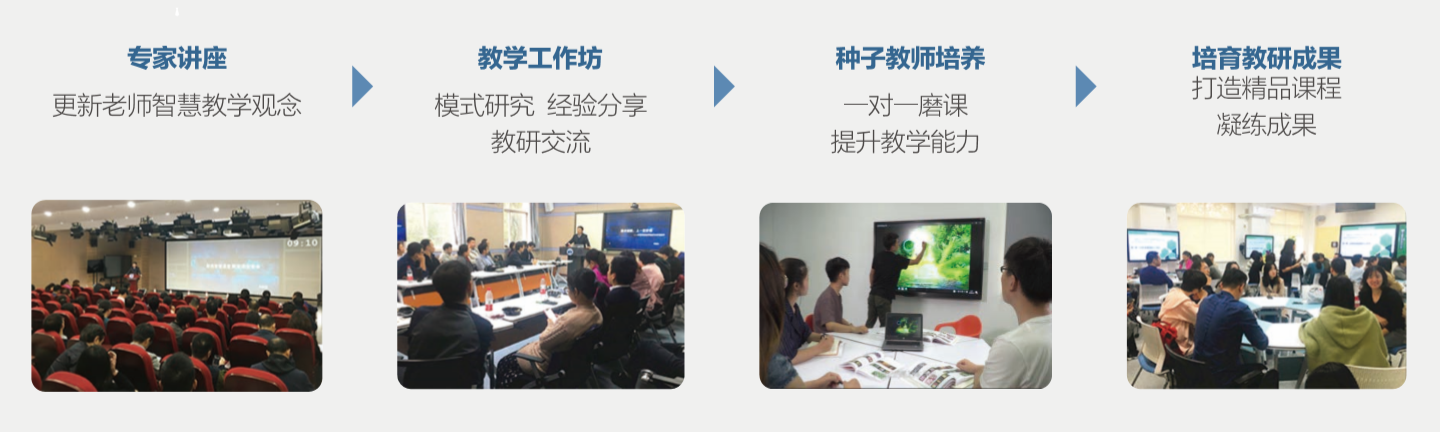 专家讲座
更新老师智慧教学观念

教学工作坊
模式研究 经验分享
教研交流

种子教师培养
一对一磨课
提升教学能力

培育教研成果
打造精品课程
凝练成果

09:10